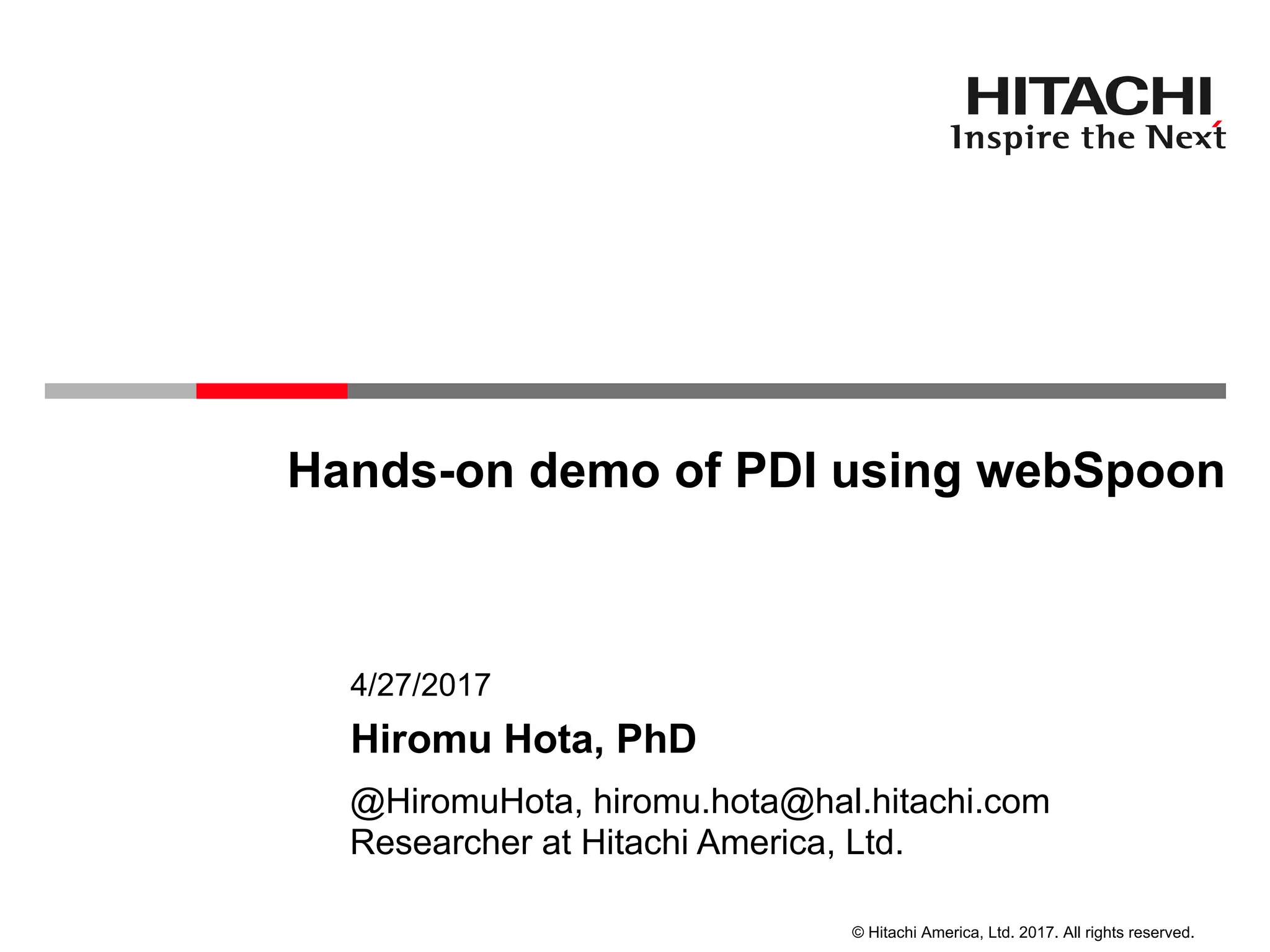 HITACHI
Inspire the Next

Hands-on demo of PDI using webSpoon

4/27/2017

Hiromu Hota, PhD

@HiromuHota, hiromu.hota@hal.hitachi.com
Researcher at Hitachi America, Ltd.

© Hitachi America, Ltd. 2017. All rights reserved.